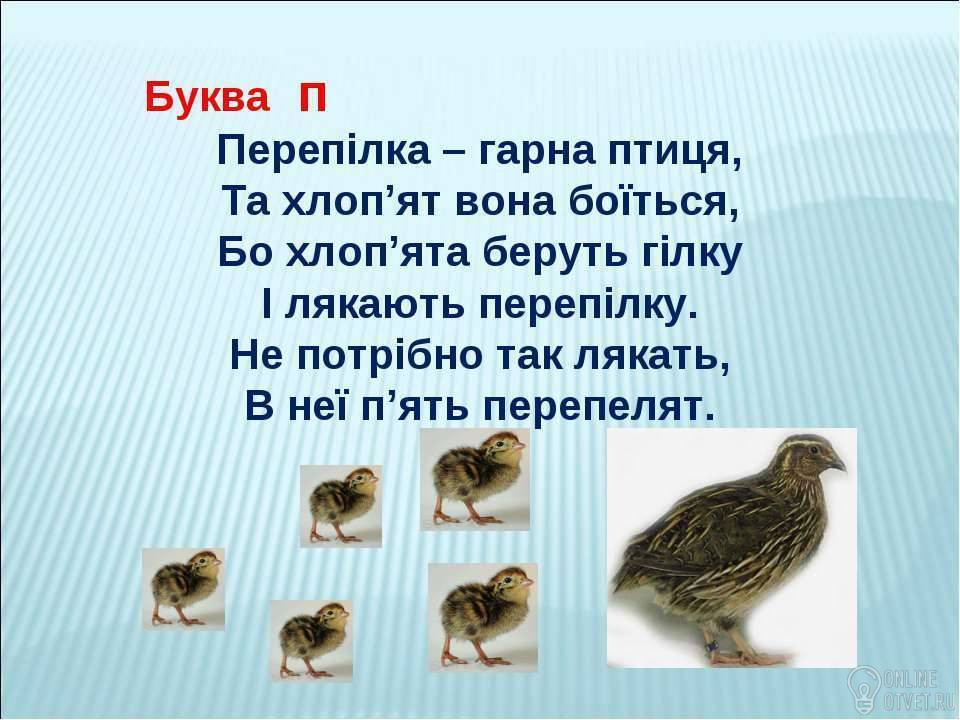 Буква П

Перепілка – гарна птиця,
Та хлоп’ят вона боїться,
Бо хлоп’ята беруть гілку
І лякають перепілку.
Не потрібно так лякать,
В неї п’ять перепелят.

ONLINE OTVET.RU